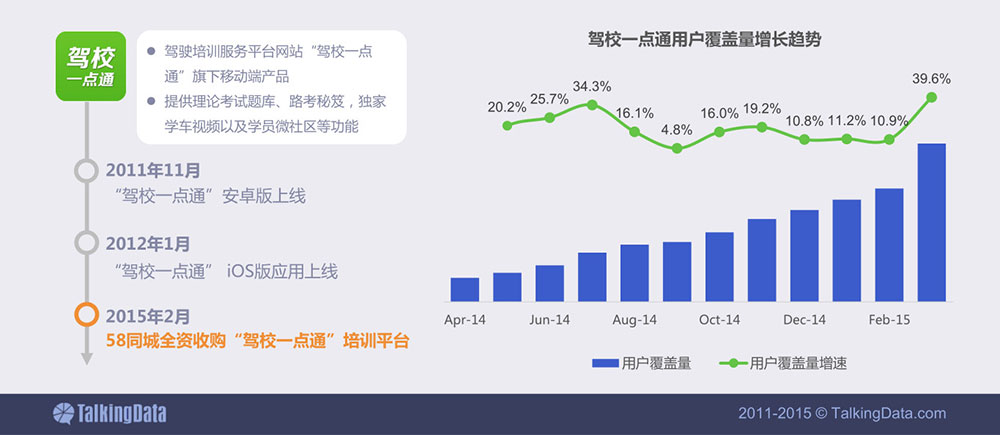 驾校
一点通

驾驶培训服务平台网站“驾校一点通”旗下移动端产品

提供理论考试题库、路考秘笈，独家学车视频以及学员微社区等功能

2011年11月
“驾校一点通”安卓版上线

2012年1月
“驾校一点通” iOS版应用上线

2015年2月
58同城全资收购“驾校一点通”培训平台

驾校一点通用户覆盖量增长趋势

20.2% 25.7% 34.3% 16.1% 4.8% 16.0% 19.2% 10.8% 11.2% 10.9% 39.6%

Apr-14 Jun-14 Aug-14 Oct-14 Dec-14 Feb-15

用户覆盖量 用户覆盖量增速

TalkingData

2011-2015 © TalkingData.com